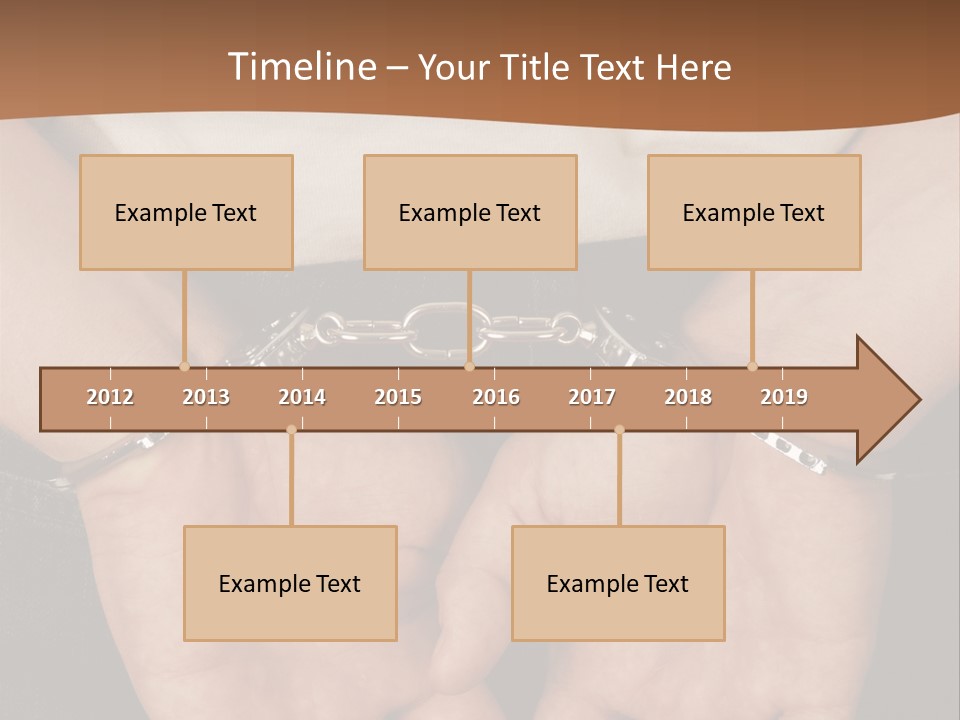 Timeline – Your Title Text Here

Example Text

Example Text

Example Text

2012 2013 2014 2015 2016 2017 2018 2019

Example Text

Example Text